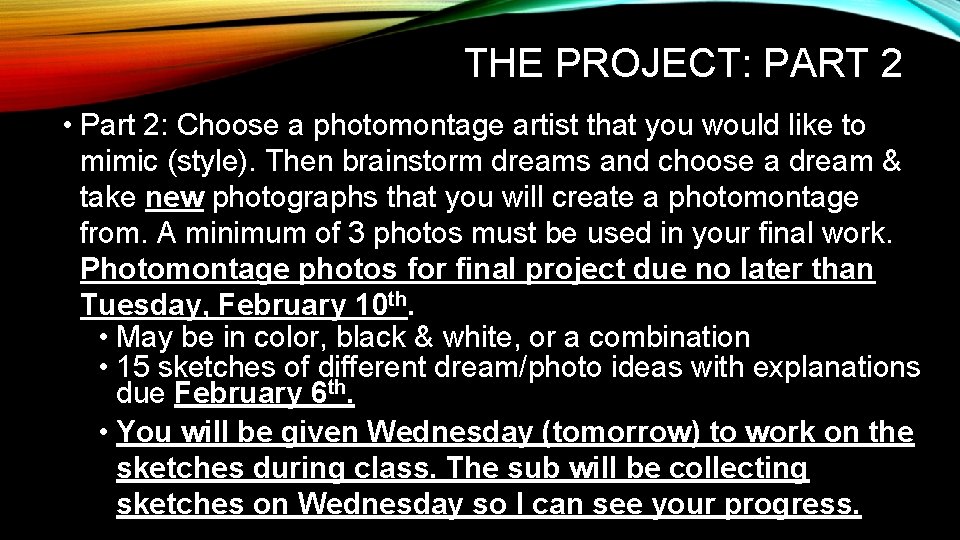 THE PROJECT: PART 2

• Part 2: Choose a photomontage artist that you would like to mimic (style). Then brainstorm dreams and choose a dream & take new photographs that you will create a photomontage from. A minimum of 3 photos must be used in your final work. Photomontage photos for final project due no later than Tuesday, February 10th.

• May be in color, black & white, or a combination
• 15 sketches of different dream/photo ideas with explanations due February 6th.
• You will be given Wednesday (tomorrow) to work on the sketches during class. The sub will be collecting sketches on Wednesday so I can see your progress.